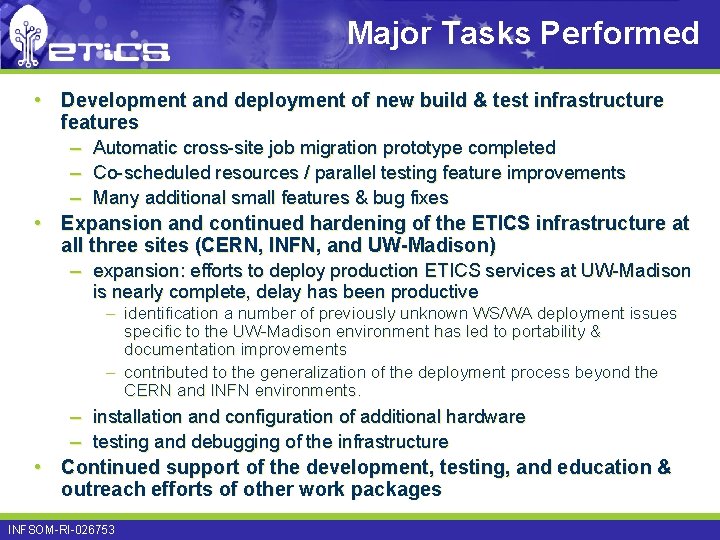 eTiCS

Major Tasks Performed

• Development and deployment of new build & test infrastructure features
– Automatic cross-site job migration prototype completed
– Co-scheduled resources / parallel testing feature improvements
– Many additional small features & bug fixes
• Expansion and continued hardening of the ETICS infrastructure at all three sites (CERN, INFN, and UW-Madison)
– expansion: efforts to deploy production ETICS services at UW-Madison is nearly complete, delay has been productive
– identification a number of previously unknown WS/WA deployment issues specific to the UW-Madison environment has led to portability & documentation improvements
– contributed to the generalization of the deployment process beyond the CERN and INFN environments.
– installation and configuration of additional hardware
– testing and debugging of the infrastructure
• Continued support of the development, testing, and education & outreach efforts of other work packages

INFSOM-RI-026753